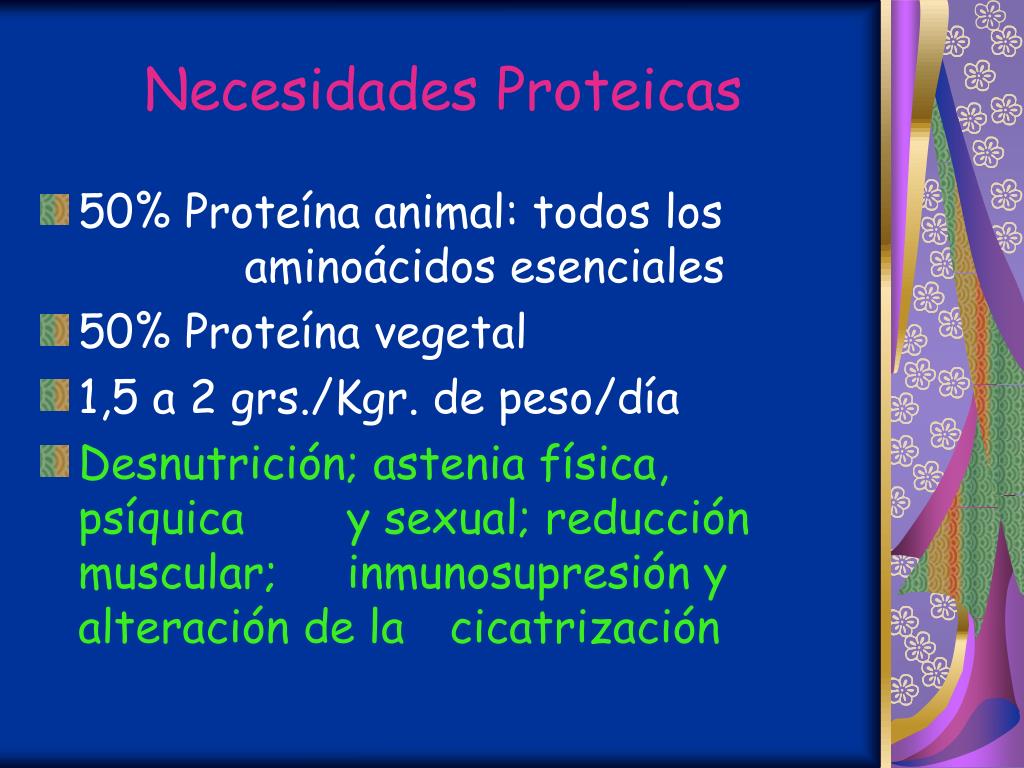 Necesidades Proteicas

50% Proteína animal: todos los aminoácidos esenciales

50% Proteína vegetal

1,5 a 2 grs./Kgr. de peso/día

Desnutrición; astenia física, psíquica y sexual; reducción muscular; inmunosupresión y alteración de la cicatrización